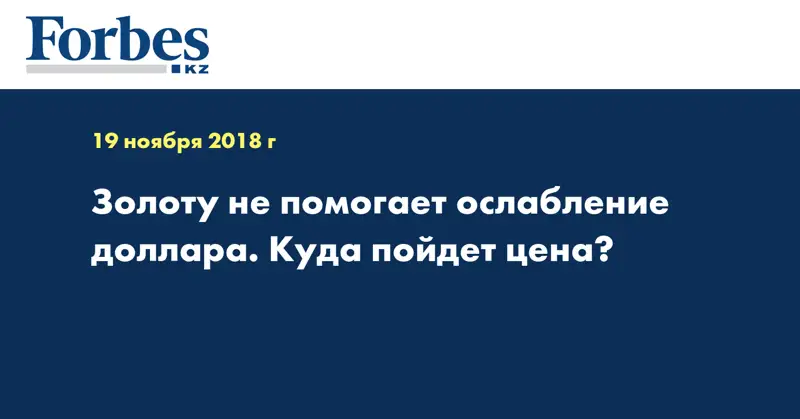 Forbes
KZ

19 ноября 2018 г

Золоту не помогает ослабление доллара. Куда пойдет цена?